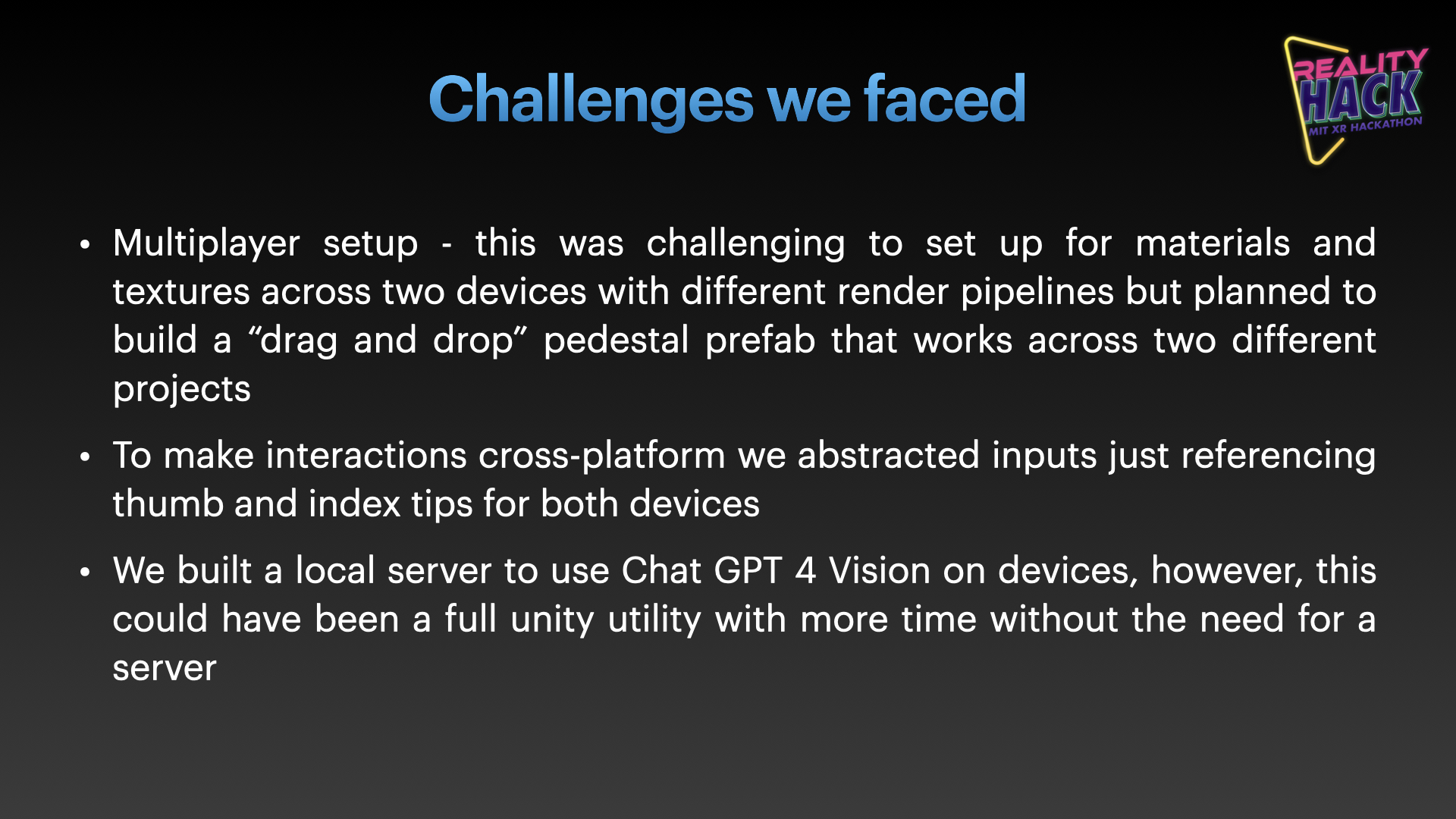 Challenges we faced

REALITY HACK
MIT XR HACKATHON

• Multiplayer setup - this was challenging to set up for materials and textures across two devices with different render pipelines but planned to build a “drag and drop” pedestal prefab that works across two different projects

• To make interactions cross-platform we abstracted inputs just referencing thumb and index tips for both devices

• We built a local server to use Chat GPT 4 Vision on devices, however, this could have been a full unity utility with more time without the need for a server